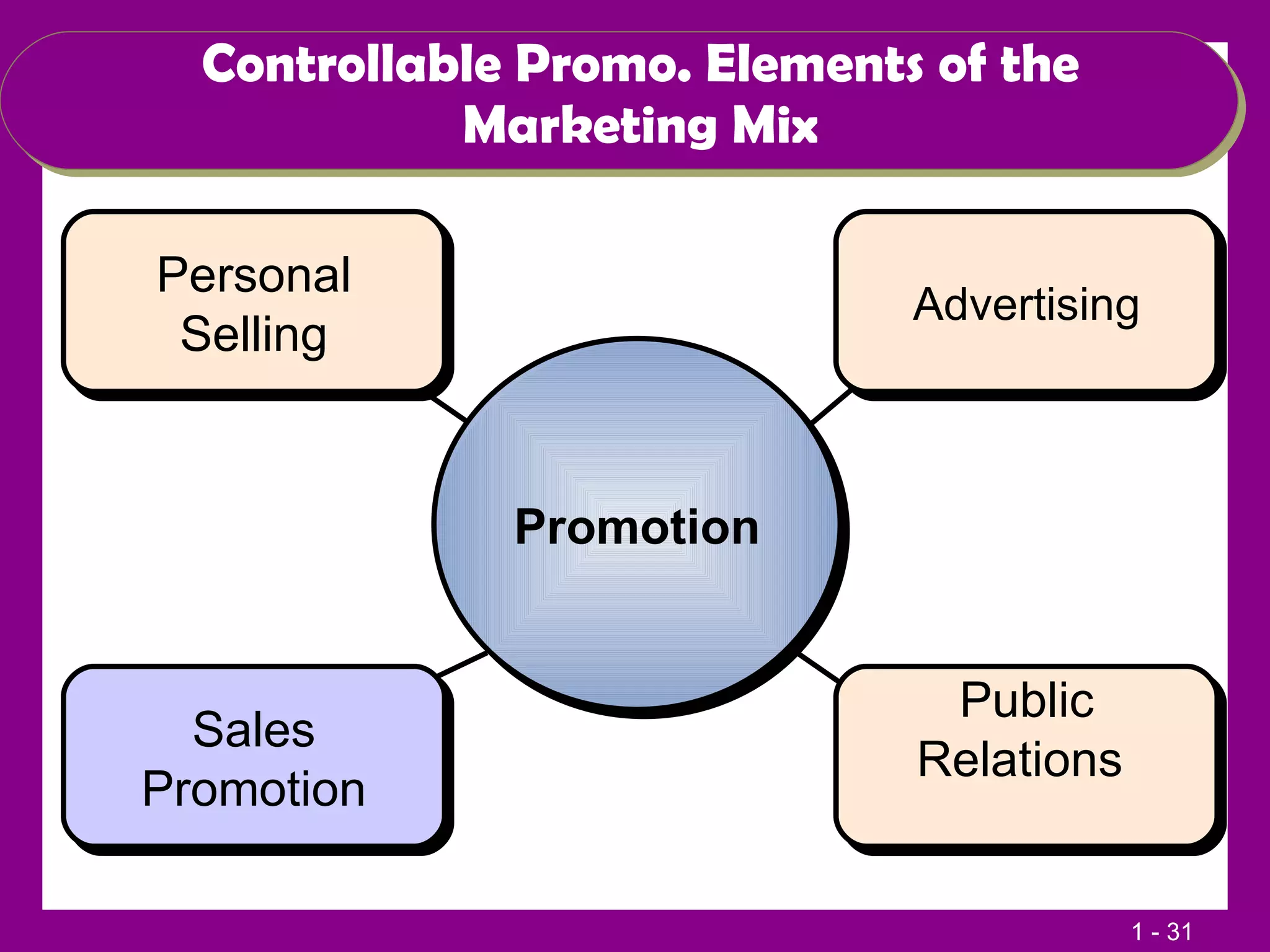 Controllable Promo. Elements of the Marketing Mix

Personal Selling

Advertising

Promotion

Sales Promotion

Public Relations

1 - 31